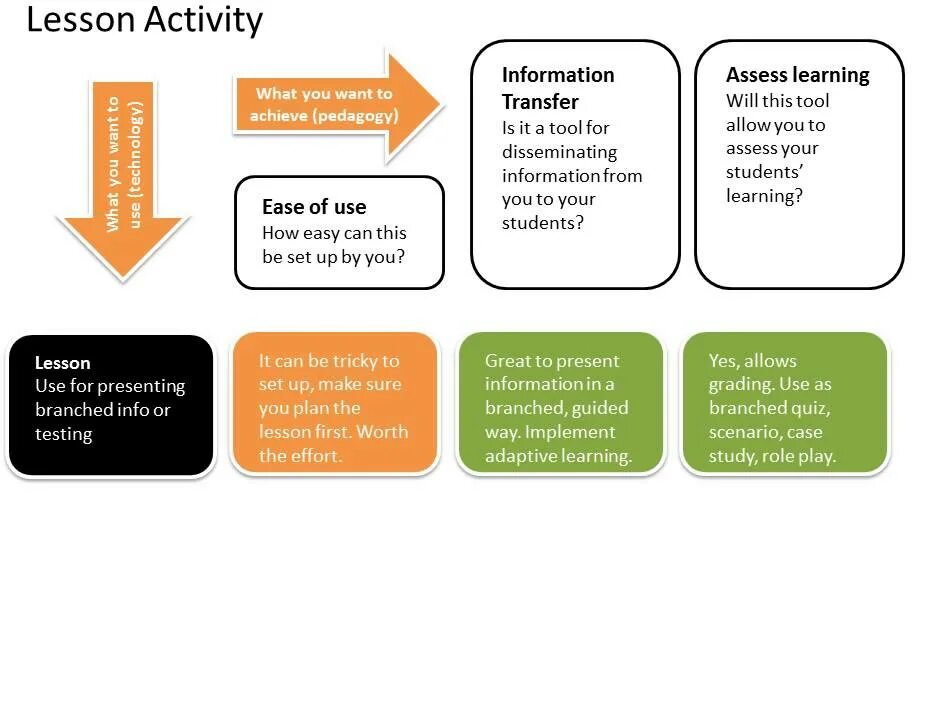 Lesson Activity

What you want to use (technology)

What you want to achieve (pedagogy)

Ease of use
How easy can this be set up by you?

Information Transfer
Is it a tool for disseminating information from you to your students?

Assess learning
Will this tool allow you to assess your students' learning?

Lesson
Use for presenting branched info or testing

It can be tricky to set up, make sure you plan the lesson first. Worth the effort.

Great to present information in a branched, guided way. Implement adaptive learning.

Yes, allows grading. Use as branched quiz, scenario, case study, role play.